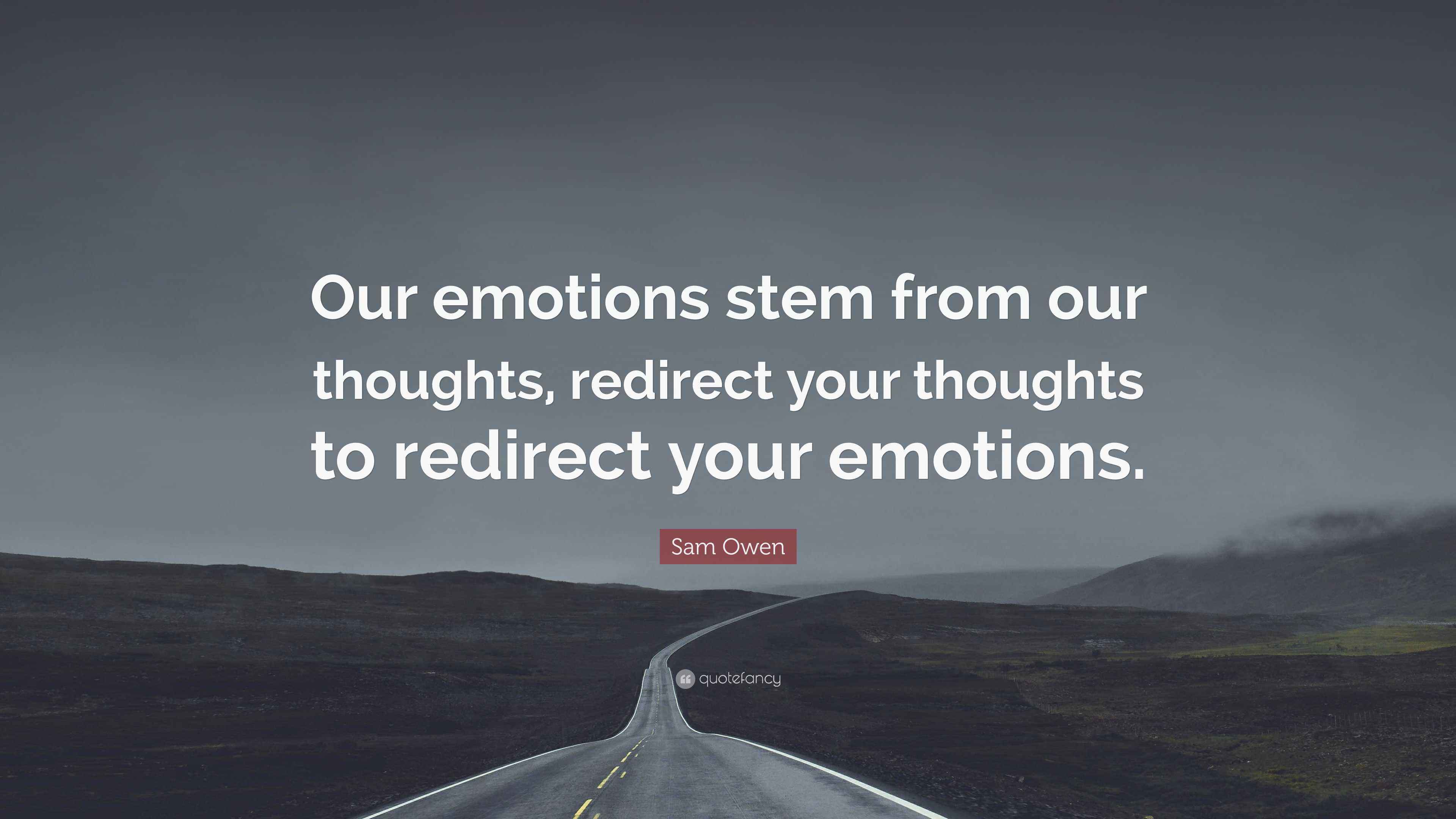 Our emotions stem from our thoughts, redirect your thoughts to redirect your emotions.

Sam Owen

quotefancy